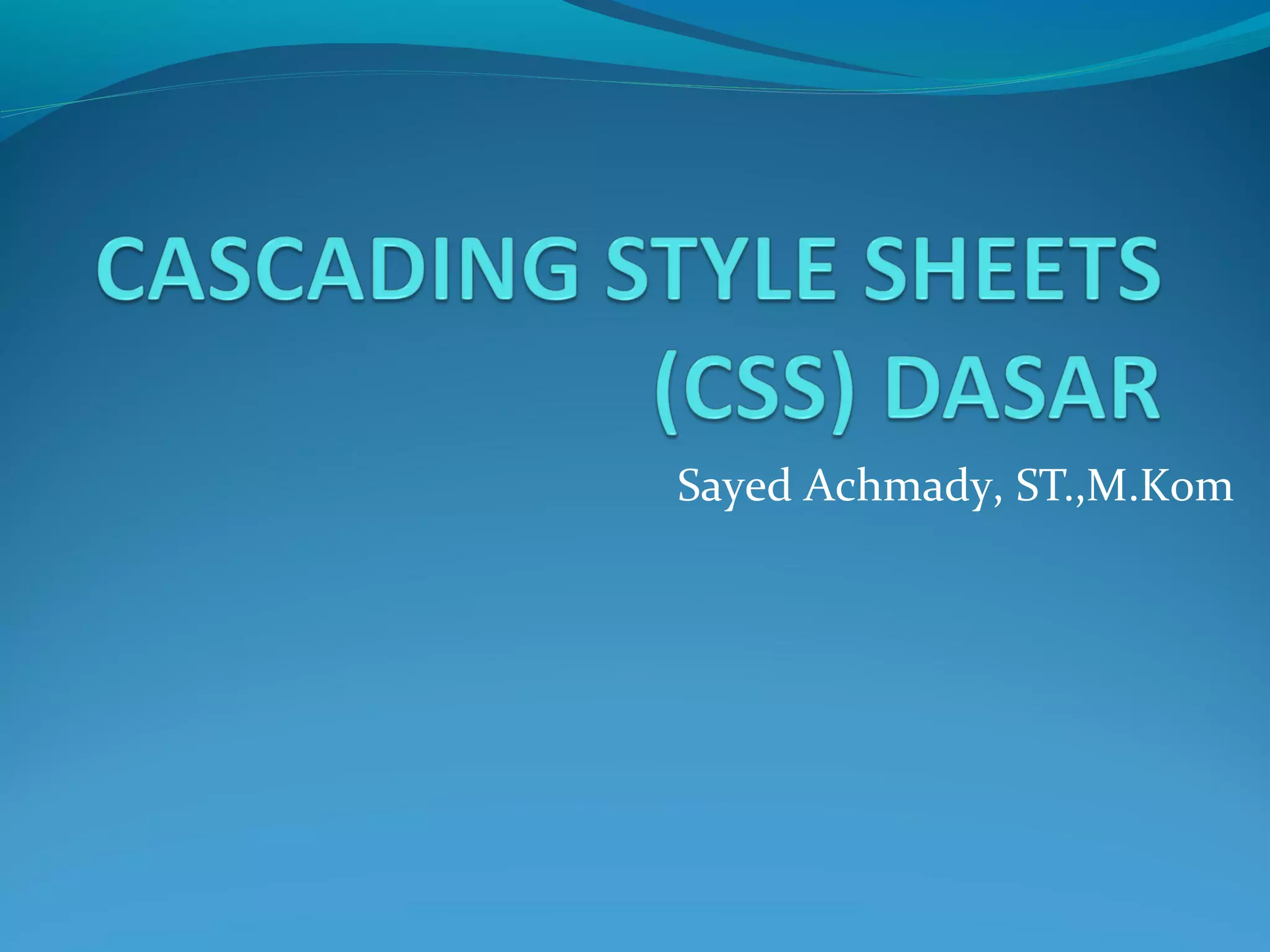 CASCADING STYLE SHEETS (CSS) DASAR

Sayed Achmady, ST.,M.Kom